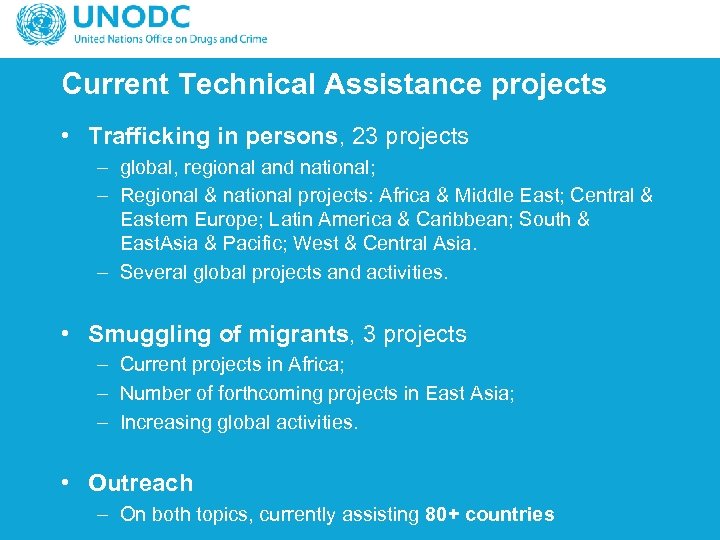 UNODC
United Nations Office on Drugs and Crime

Current Technical Assistance projects

• Trafficking in persons, 23 projects
– global, regional and national;
– Regional & national projects: Africa & Middle East; Central & Eastern Europe; Latin America & Caribbean; South & EastAsia & Pacific; West & Central Asia.
– Several global projects and activities.

• Smuggling of migrants, 3 projects
– Current projects in Africa;
– Number of forthcoming projects in East Asia;
– Increasing global activities.

• Outreach
– On both topics, currently assisting 80+ countries